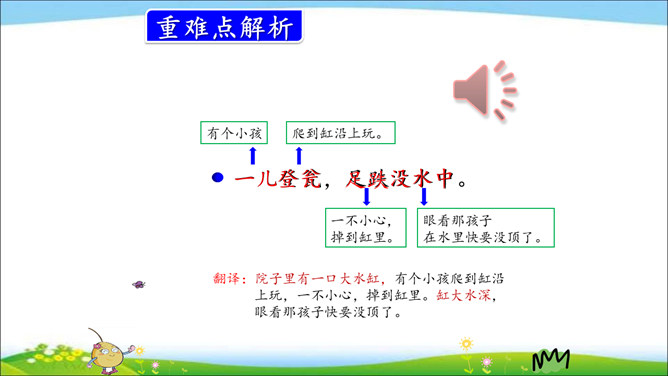 重难点解析

有个小孩

爬到缸沿上玩。

● 一儿登瓮，足跌没水中。

一不小心，掉到缸里。

眼看那孩子在水里快要没顶了。

翻译：院子里有一口大水缸，有个小孩爬到缸沿上玩，一不小心，掉到缸里。缸大水深，眼看那孩子快要没顶了。